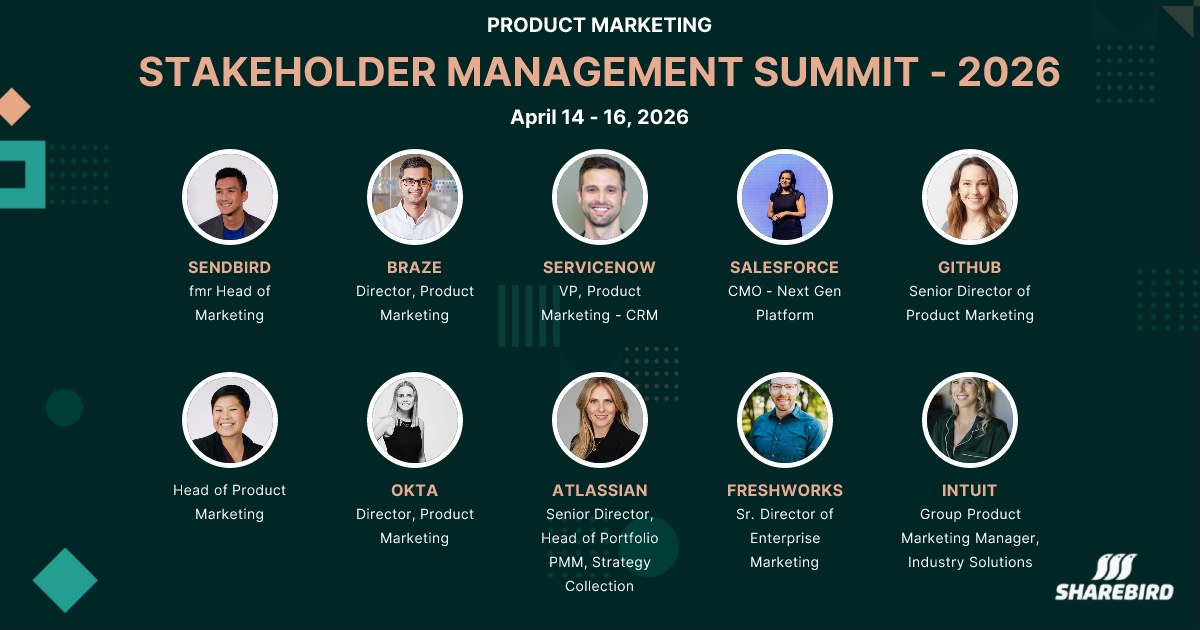 PRODUCT MARKETING

STAKEHOLDER MANAGEMENT SUMMIT - 2026

April 14 - 16, 2026

SENDBIRD
fmr Head of Marketing

BRAZE
Director, Product Marketing

SERVICENOW
VP, Product Marketing - CRM

SALESFORCE
CMO - Next Gen Platform

GITHUB
Senior Director of Product Marketing

Head of Product Marketing

OKTA
Director, Product Marketing

ATLASSIAN
Senior Director, Head of Portfolio PMM, Strategy Collection

FRESHWORKS
Sr. Director of Enterprise Marketing

INTUIT
Group Product Marketing Manager, Industry Solutions

SHAREBIRD